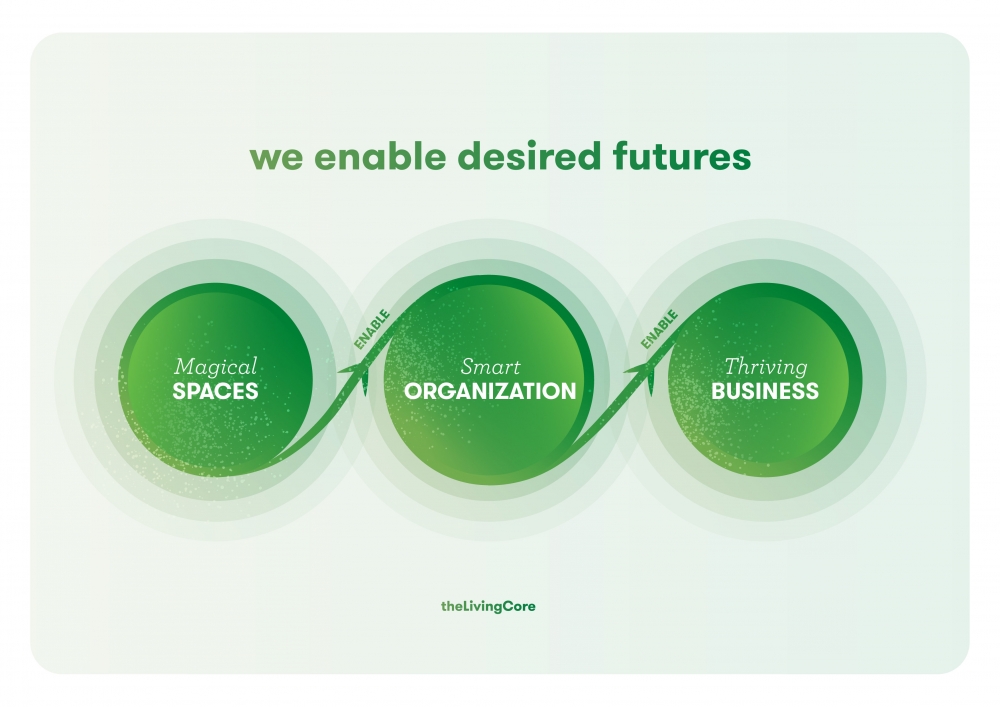 we enable desired futures

Magical
SPACES

ENABLE

Smart
ORGANIZATION

ENABLE

Thriving
BUSINESS

theLivingCore